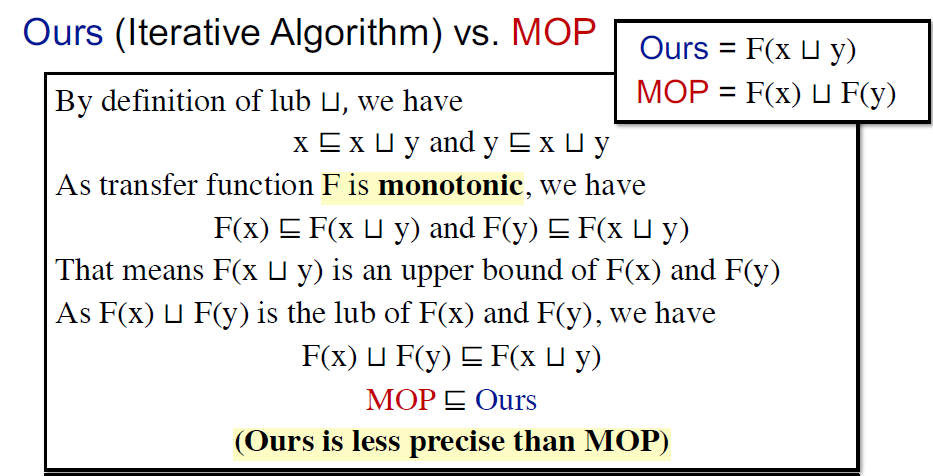 Ours (Iterative Algorithm) vs. MOP

Ours = $F(x \sqcup y)$
MOP = $F(x) \sqcup F(y)$

By definition of lub $\sqcup$, we have

$x \sqsubseteq x \sqcup y$ and $y \sqsubseteq x \sqcup y$

As transfer function F is **monotonic**, we have

$F(x) \sqsubseteq F(x \sqcup y)$ and $F(y) \sqsubseteq F(x \sqcup y)$

That means $F(x \sqcup y)$ is an upper bound of $F(x)$ and $F(y)$

As $F(x) \sqcup F(y)$ is the lub of $F(x)$ and $F(y)$, we have

$F(x) \sqcup F(y) \sqsubseteq F(x \sqcup y)$

MOP $\sqsubseteq$ Ours

**(Ours is less precise than MOP)**